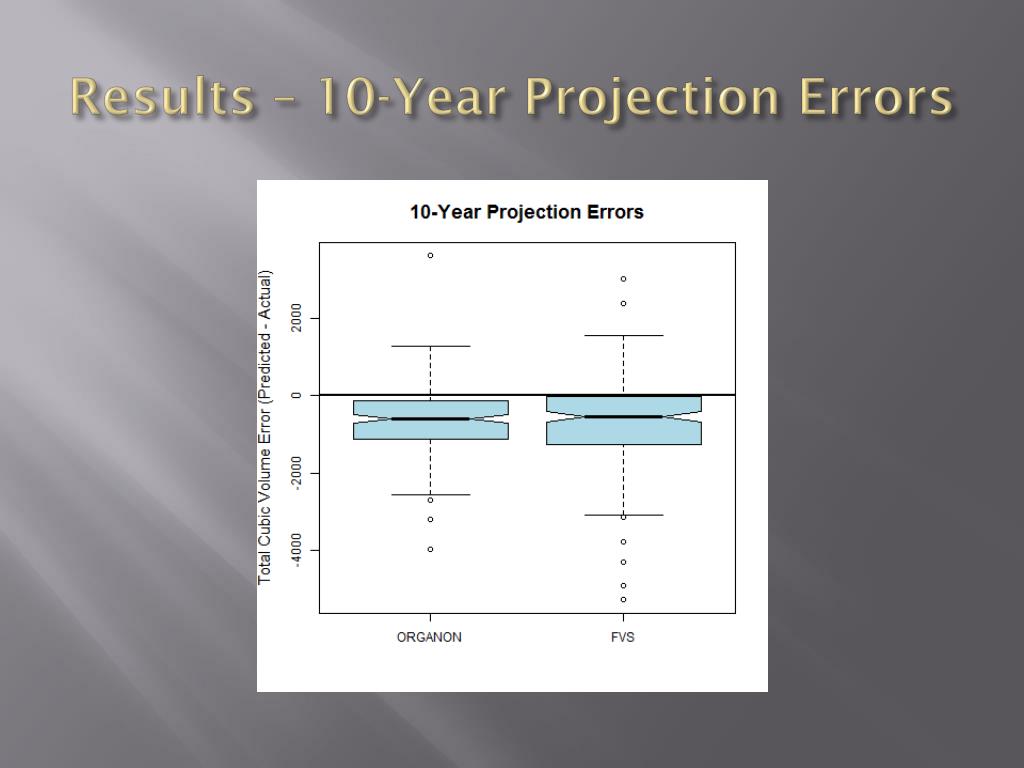 Results – 10-Year Projection Errors

10-Year Projection Errors

Total Cubic Volume Error (Predicted - Actual)

2000

0

-2000

-4000

ORGANON

FVS